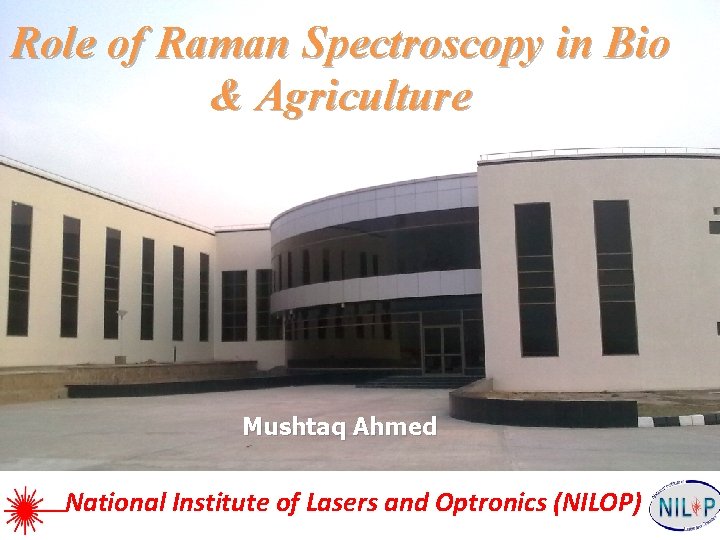 Role of Raman Spectroscopy in Bio & Agriculture

Mushtaq Ahmed

National Institute of Lasers and Optronics (NILOP)

NILOP